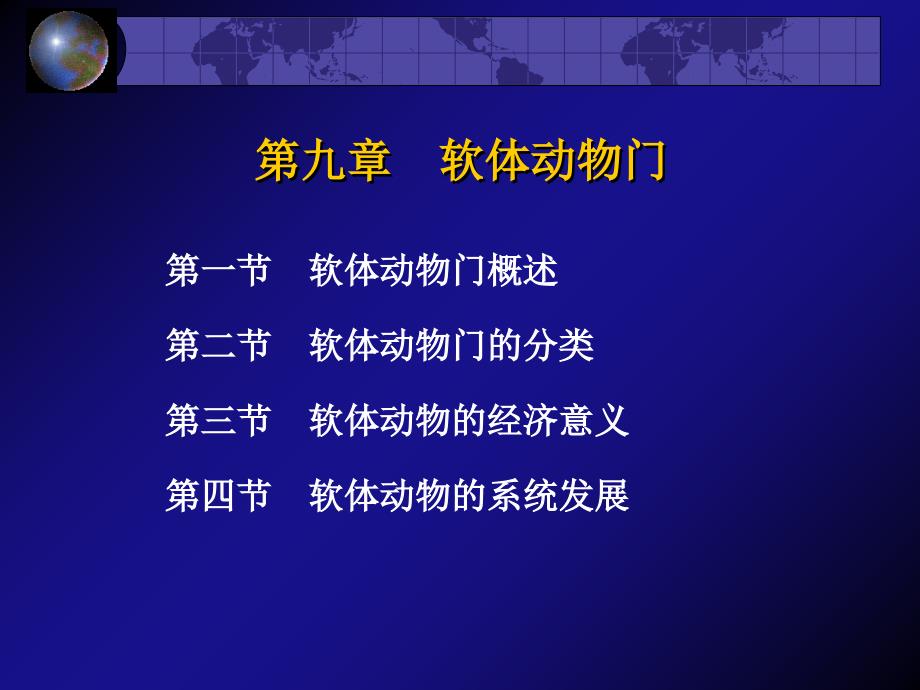 第九章　软体动物门

第一节　软体动物门概述

第二节　软体动物门的分类

第三节　软体动物的经济意义

第四节　软体动物的系统发展